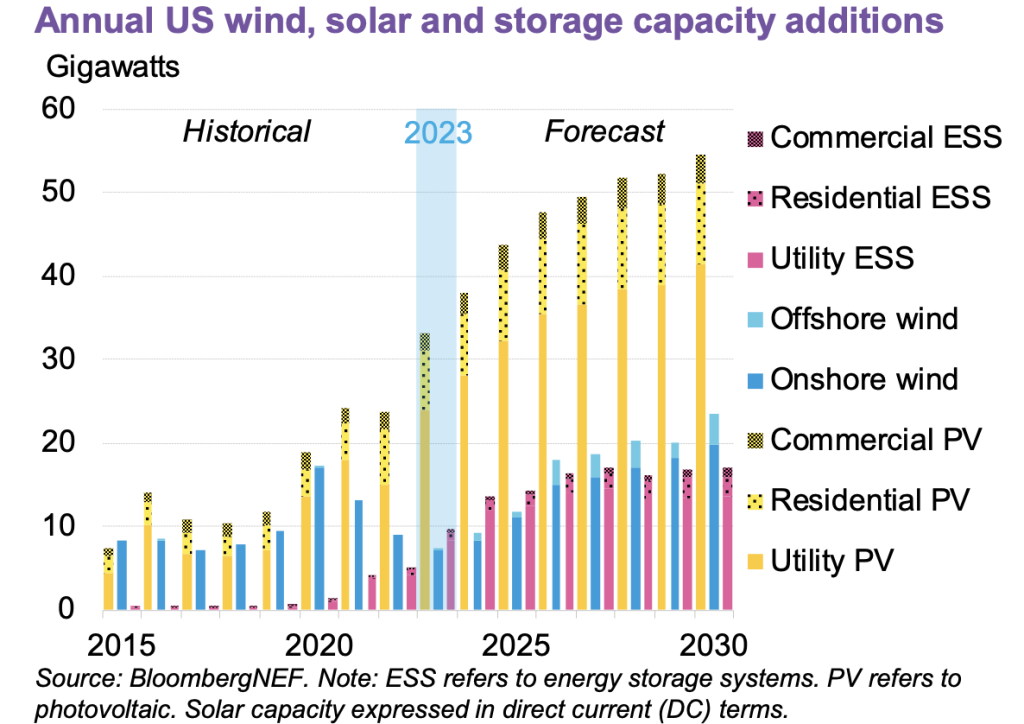 Annual US wind, solar and storage capacity additions

Gigawatts

60
50
40
30
20
10
0

Historical

2023

Forecast

2015
2020
2025
2030

Commercial ESS
Residential ESS
Utility ESS
Offshore wind
Onshore wind
Commercial PV
Residential PV
Utility PV

Source: BloombergNEF. Note: ESS refers to energy storage systems. PV refers to photovoltaic. Solar capacity expressed in direct current (DC) terms.